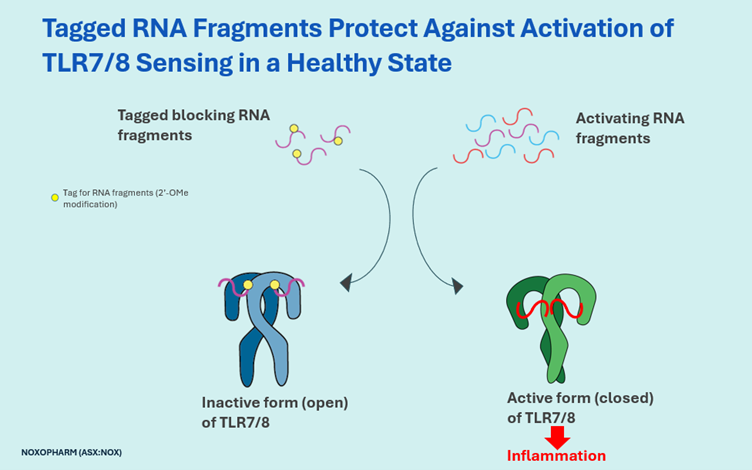 Tagged RNA Fragments Protect Against Activation of TLR7/8 Sensing in a Healthy State

Tagged blocking RNA fragments

Activating RNA fragments

Tag for RNA fragments (2'-OMe modification)

Inactive form (open) of TLR7/8

Active form (closed) of TLR7/8

Inflammation

NOXOPHARM (ASX:NOX)